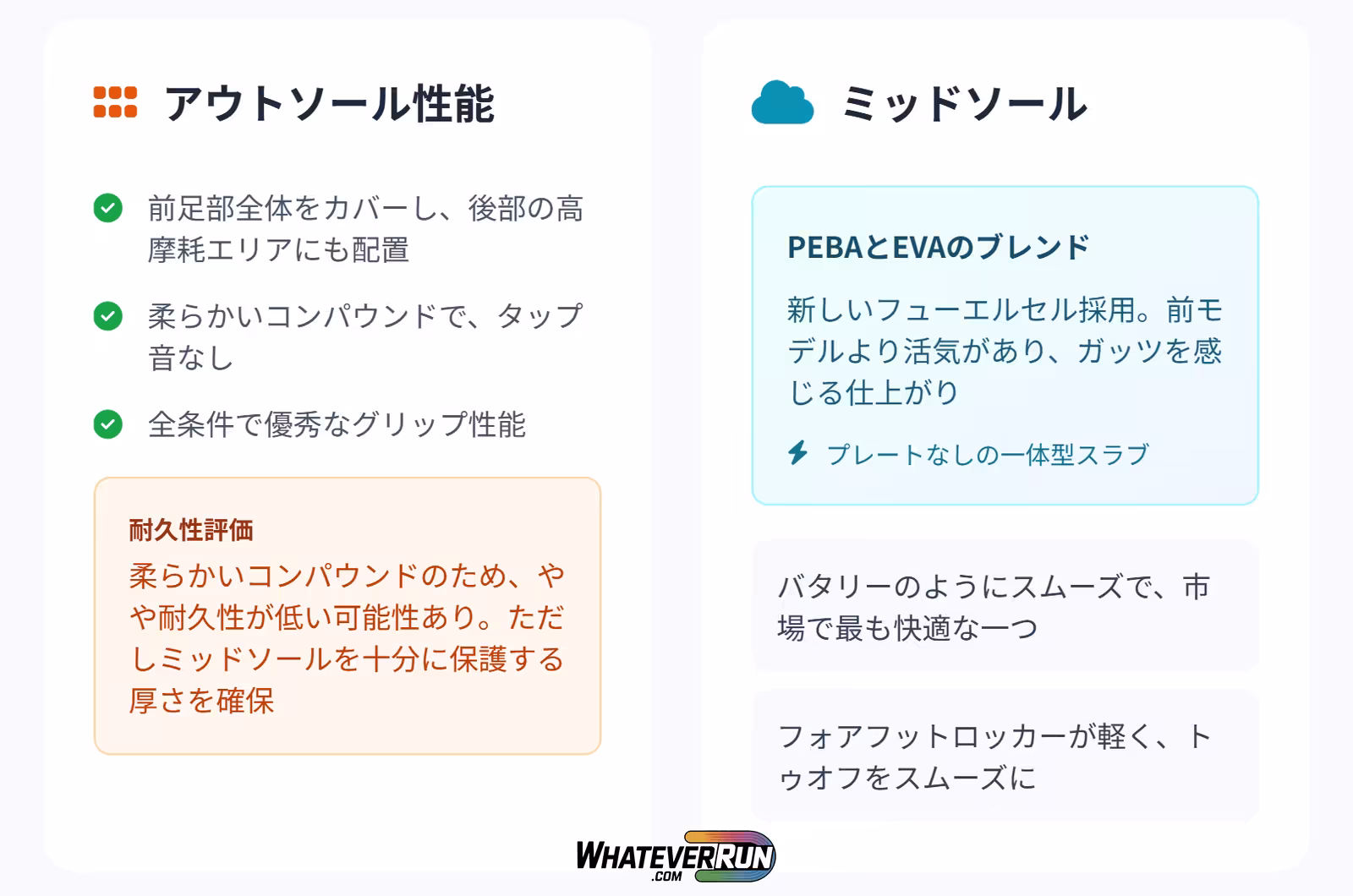 アウトソール性能

前足部全体をカバーし、後部の高摩耗エリアにも配置

柔らかいコンパウンドで、タップ音なし

全条件で優秀なグリップ性能

耐久性評価
柔らかいコンパウンドのため、やや耐久性が低い可能性あり。ただしミッドソールを十分に保護する厚さを確保

ミッドソール

PEBAとEVAのブレンド
新しいフューエルセル採用。前モデルより活気があり、ガッツを感じる仕上がり

プレートなしの一体型スラブ

バタリーのようにスムーズで、市場で最も快適な一つ

フォアフットロッカーが軽く、トゥオフをスムーズに

WHATEVERRUN .COM